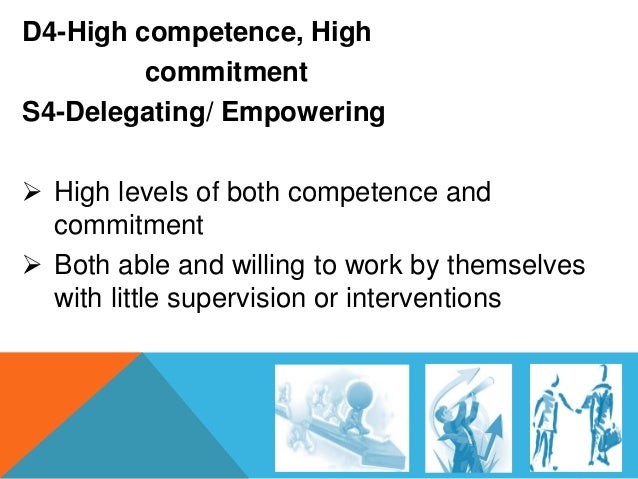 D4-High competence, High commitment
S4-Delegating/ Empowering

➢ High levels of both competence and commitment
➢ Both able and willing to work by themselves with little supervision or interventions